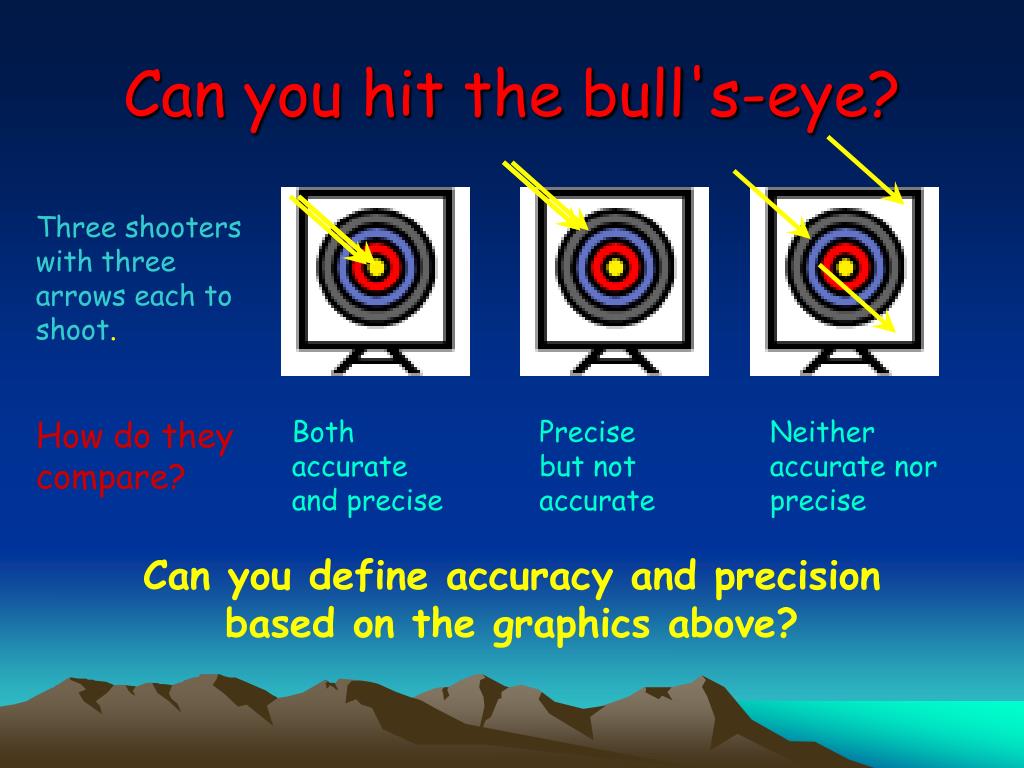 Can you hit the bull's-eye?

Three shooters with three arrows each to shoot.

How do they compare?

Both accurate and precise

Precise but not accurate

Neither accurate nor precise

Can you define accuracy and precision based on the graphics above?